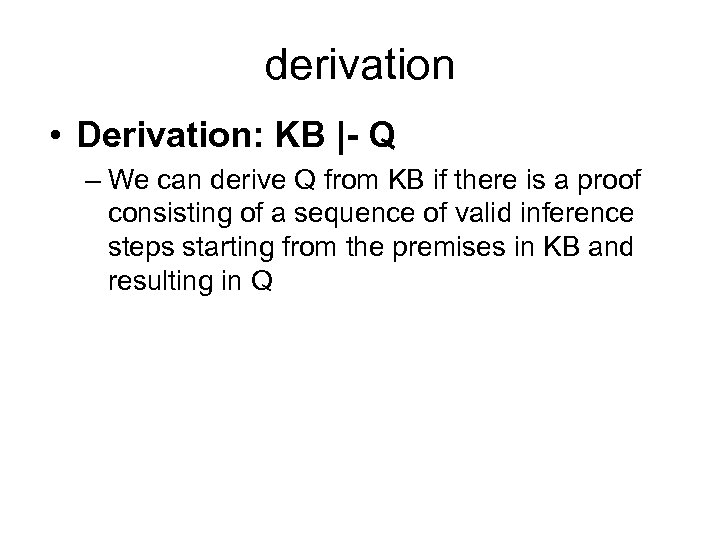 derivation

• Derivation: KB |- Q

– We can derive Q from KB if there is a proof consisting of a sequence of valid inference steps starting from the premises in KB and resulting in Q